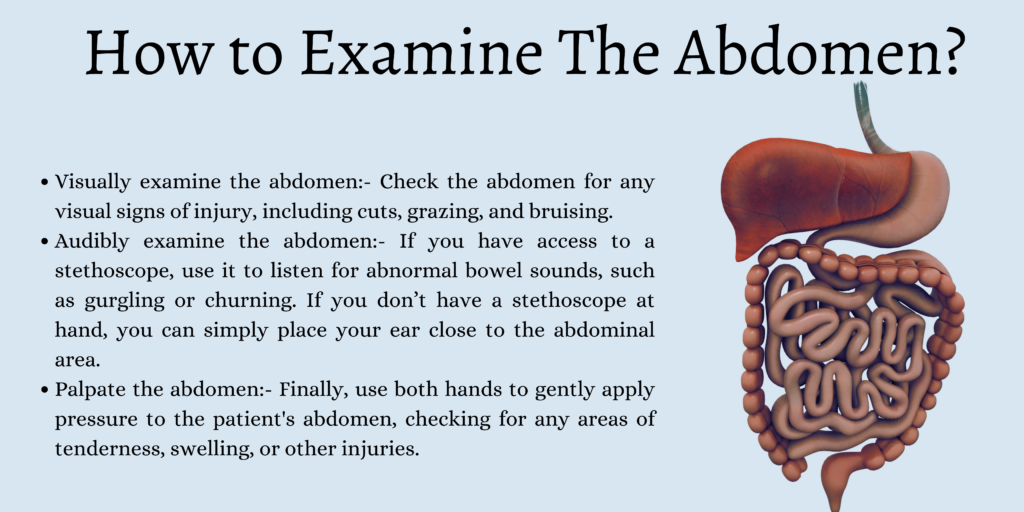 How to Examine The Abdomen?

• Visually examine the abdomen:- Check the abdomen for any visual signs of injury, including cuts, grazing, and bruising.
• Audibly examine the abdomen:- If you have access to a stethoscope, use it to listen for abnormal bowel sounds, such as gurgling or churning. If you don't have a stethoscope at hand, you can simply place your ear close to the abdominal area.
• Palpate the abdomen:- Finally, use both hands to gently apply pressure to the patient's abdomen, checking for any areas of tenderness, swelling, or other injuries.